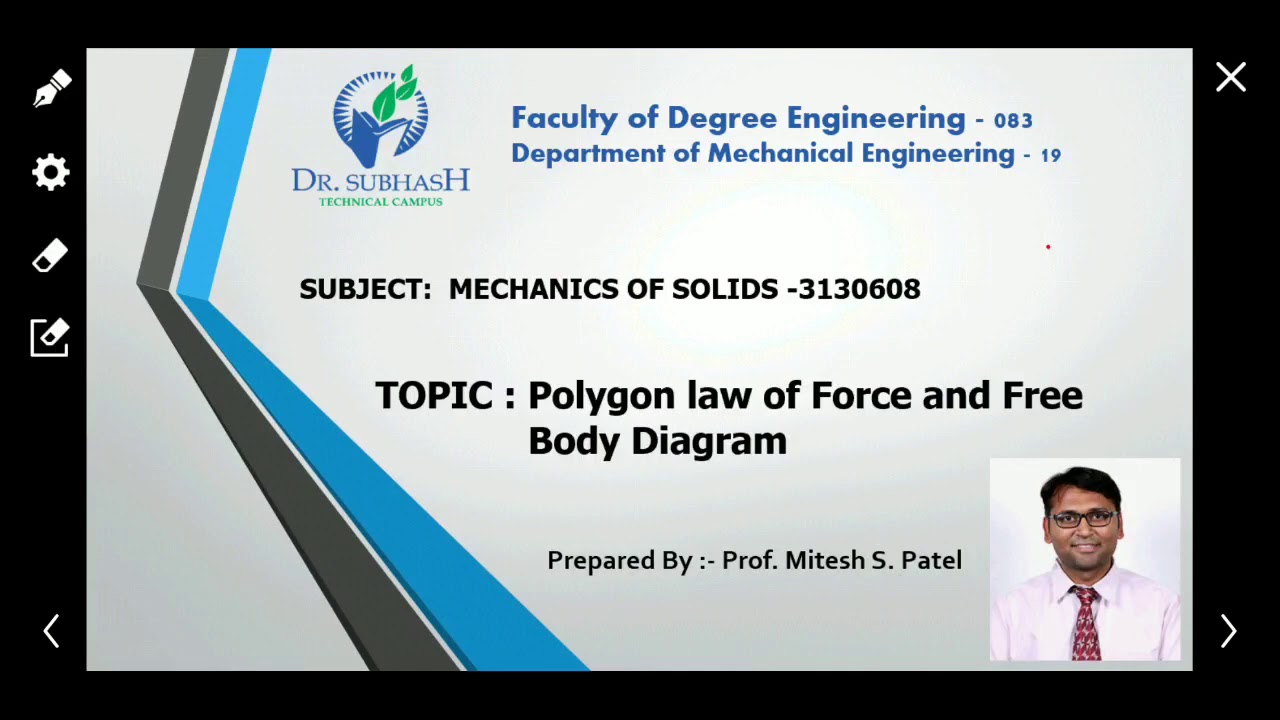 DR. SUBHASH
TECHNICAL CAMPUS

Faculty of Degree Engineering - 083
Department of Mechanical Engineering - 19

SUBJECT: MECHANICS OF SOLIDS -3130608

TOPIC : Polygon law of Force and Free Body Diagram

Prepared By :- Prof. Mitesh S. Patel